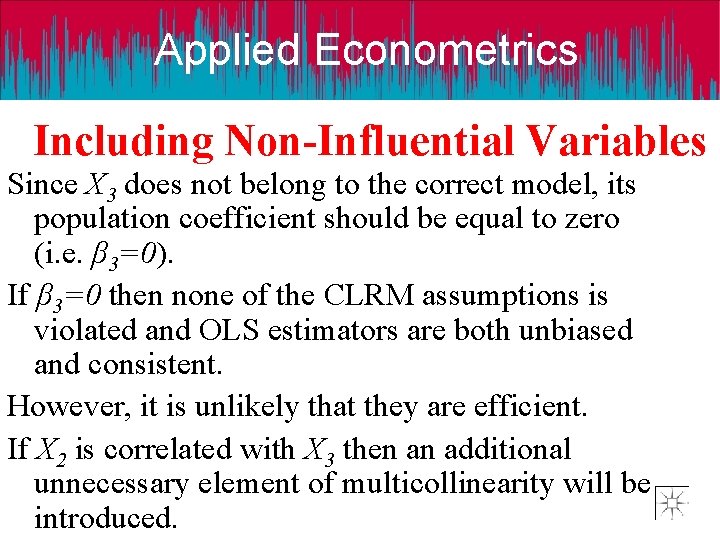 Applied Econometrics

Including Non-Influential Variables

Since $X_3$ does not belong to the correct model, its population coefficient should be equal to zero (i.e. $\beta_3=0$).

If $\beta_3=0$ then none of the CLRM assumptions is violated and OLS estimators are both unbiased and consistent.

However, it is unlikely that they are efficient.

If $X_2$ is correlated with $X_3$ then an additional unnecessary element of multicollinearity will be introduced.